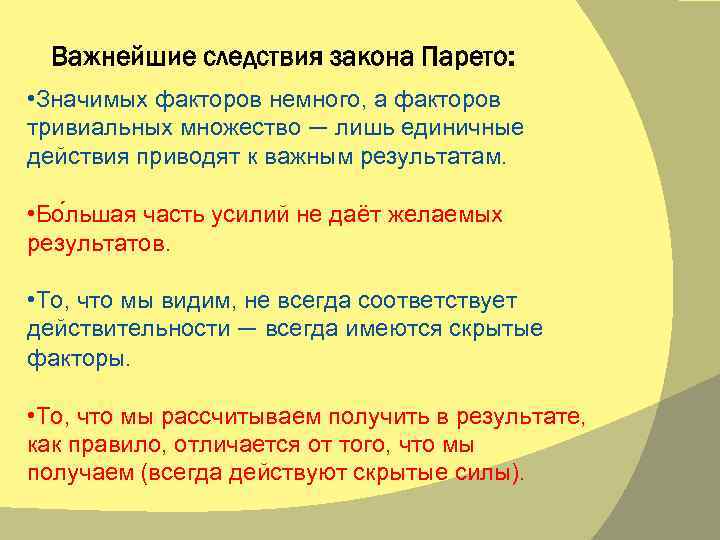 Важнейшие следствия закона Парето:

•Значимых факторов немного, а факторов тривиальных множество — лишь единичные действия приводят к важным результатам.

•Бо́льшая часть усилий не даёт желаемых результатов.

•То, что мы видим, не всегда соответствует действительности — всегда имеются скрытые факторы.

•То, что мы рассчитываем получить в результате, как правило, отличается от того, что мы получаем (всегда действуют скрытые силы).